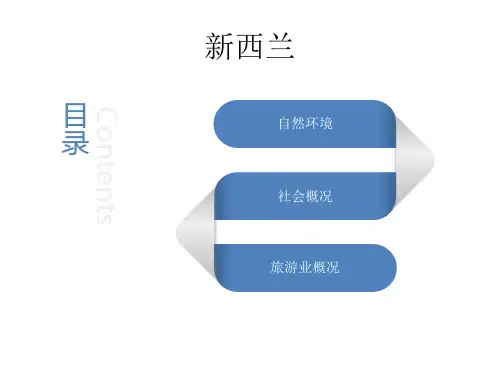 新西兰

目录
Contents

自然环境

社会概况

旅游业概况